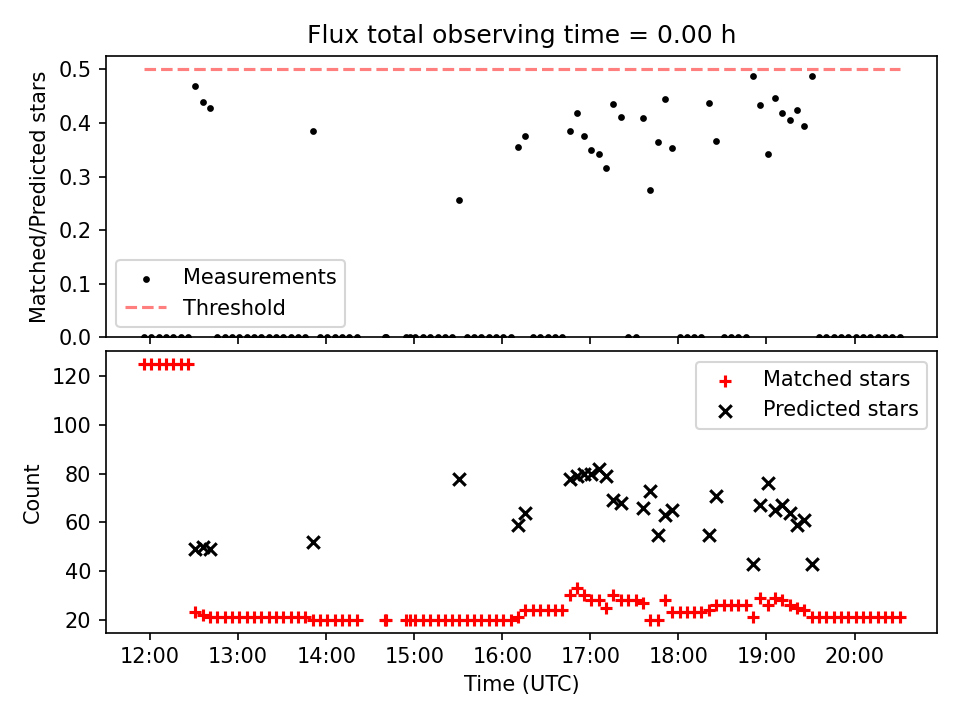 Flux total observing time = 0.00 h

Matched/Predicted stars

0.5
0.4
0.3
0.2
0.1
0.0

Measurements
Threshold

Count

120
100
80
60
40
20

Matched stars
Predicted stars

12:00 13:00 14:00 15:00 16:00 17:00 18:00 19:00 20:00

Time (UTC)